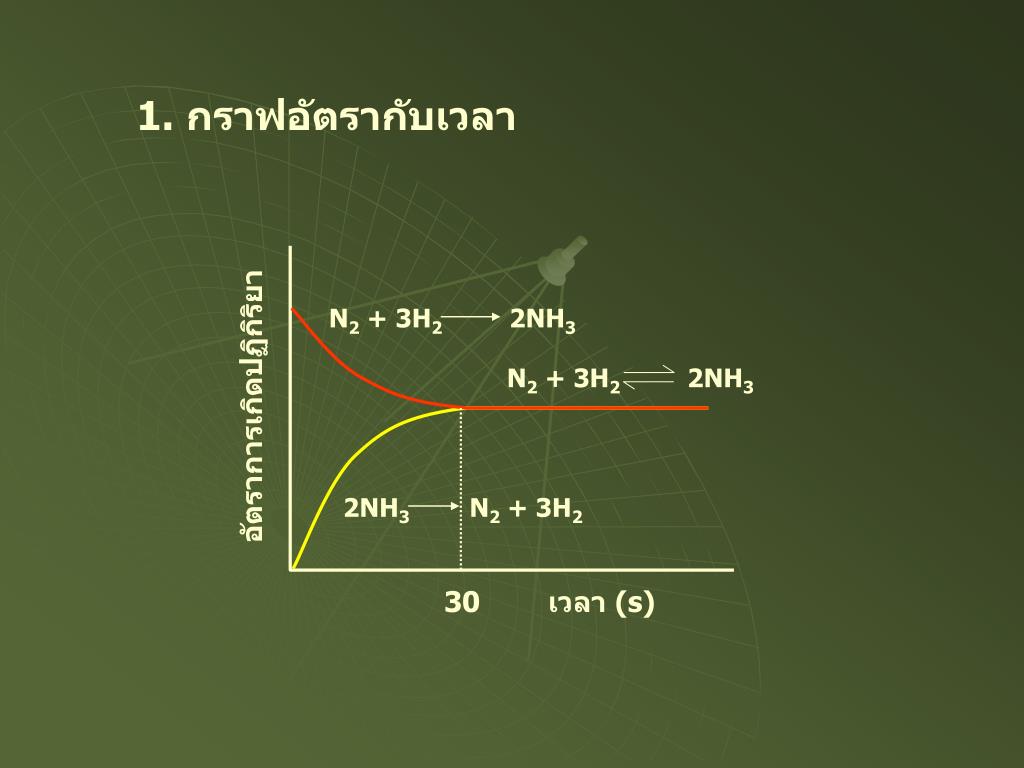 1. กราฟอัตรากับเวลา

อัตราการเกิดปฏิกิริยา

$N_2 + 3H_2 \rightarrow 2NH_3$

$N_2 + 3H_2 \rightleftharpoons 2NH_3$

$2NH_3 \rightarrow N_2 + 3H_2$

30

เวลา (s)